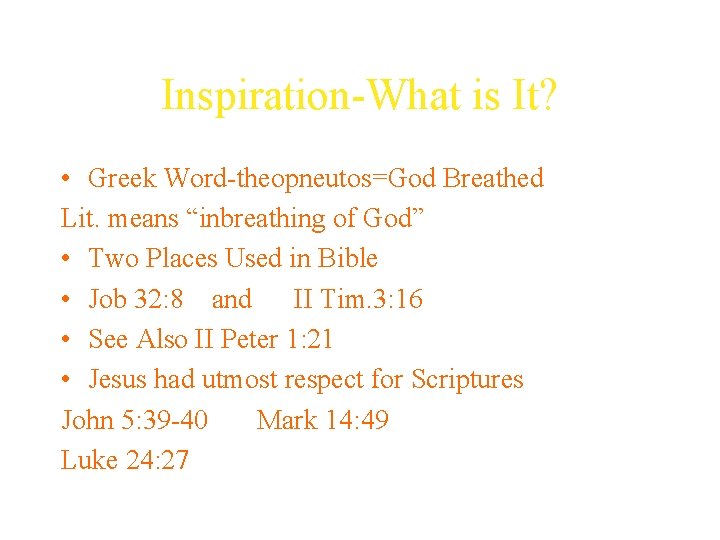 Inspiration-What is It?

• Greek Word-theopneutos=God Breathed
Lit. means “inbreathing of God”
• Two Places Used in Bible
• Job 32:8 and II Tim.3:16
• See Also II Peter 1:21
• Jesus had utmost respect for Scriptures
John 5:39-40 Mark 14:49
Luke 24:27